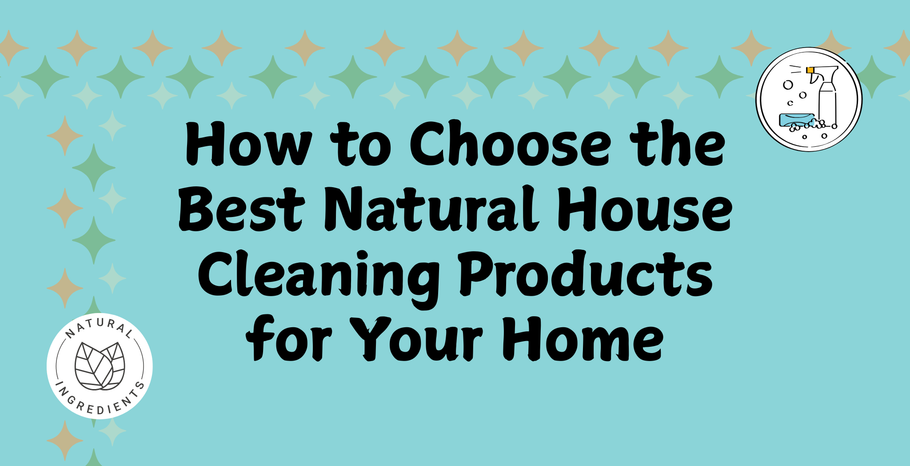 How to Choose the Best Natural House Cleaning Products for Your Home

NATURAL INGREDIENTS